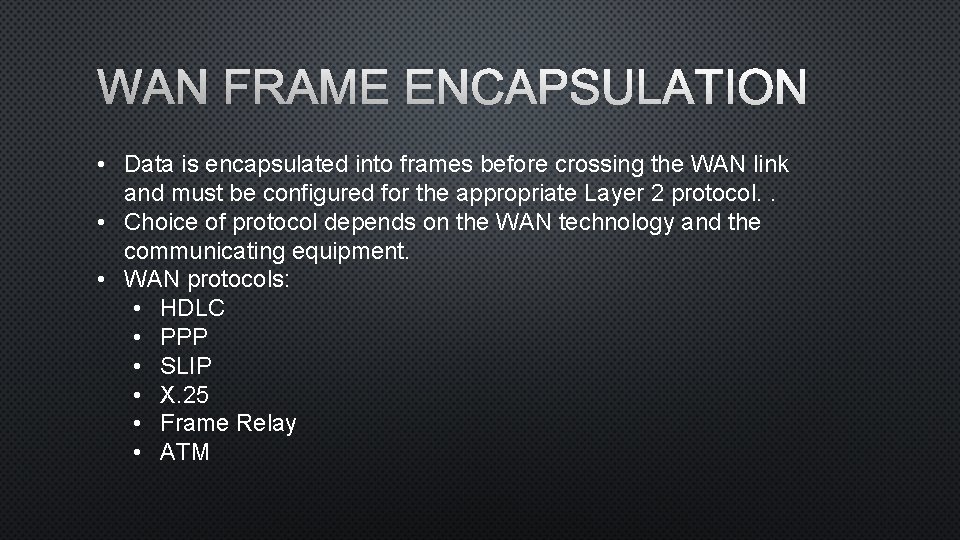 WAN FRAME ENCAPSULATION

• Data is encapsulated into frames before crossing the WAN link and must be configured for the appropriate Layer 2 protocol. .
• Choice of protocol depends on the WAN technology and the communicating equipment.
• WAN protocols:
  • HDLC
  • PPP
  • SLIP
  • X.25
  • Frame Relay
  • ATM